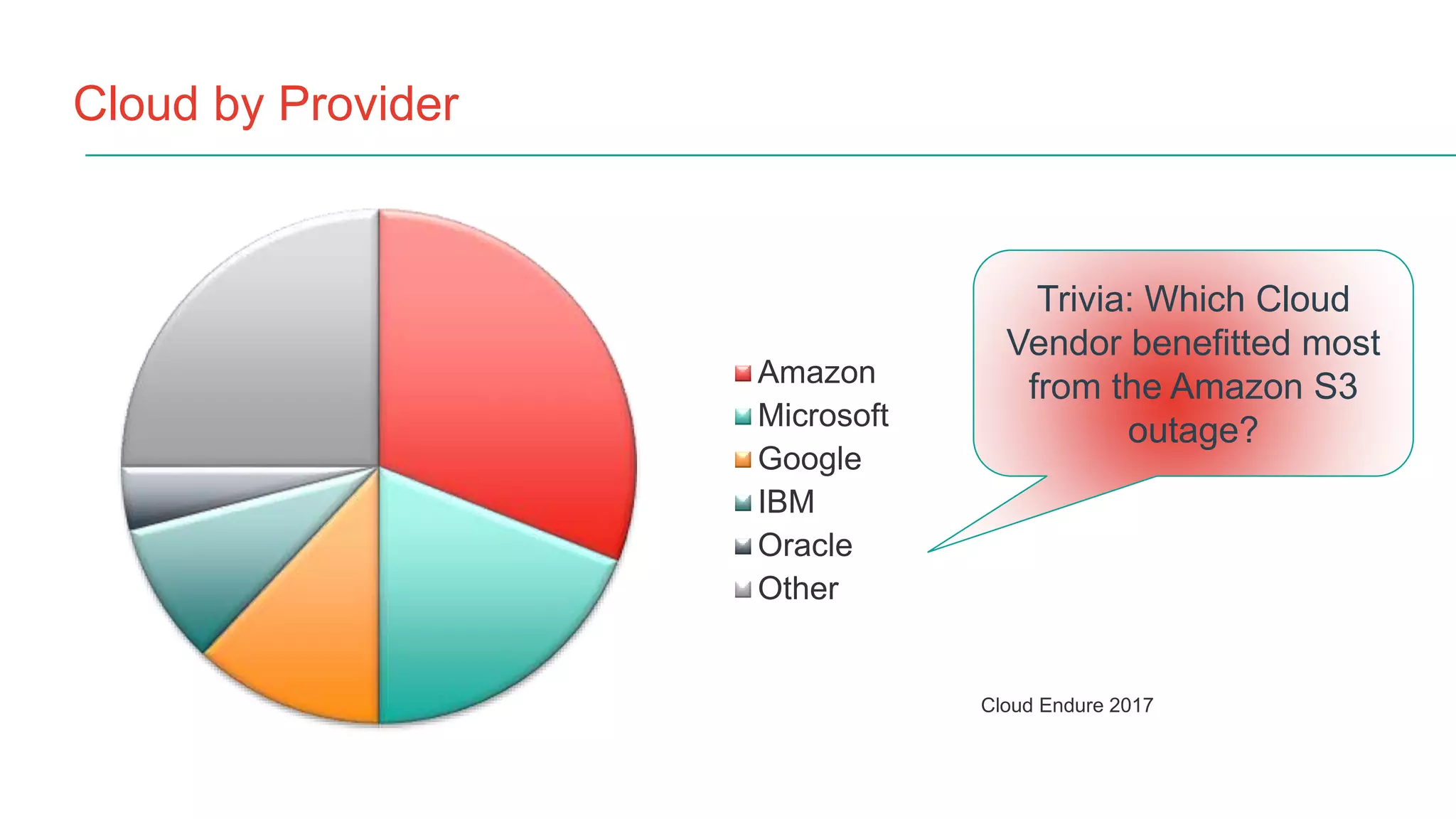 Cloud by Provider

Amazon
Microsoft
Google
IBM
Oracle
Other

Trivia: Which Cloud Vendor benefitted most from the Amazon S3 outage?

Cloud Endure 2017